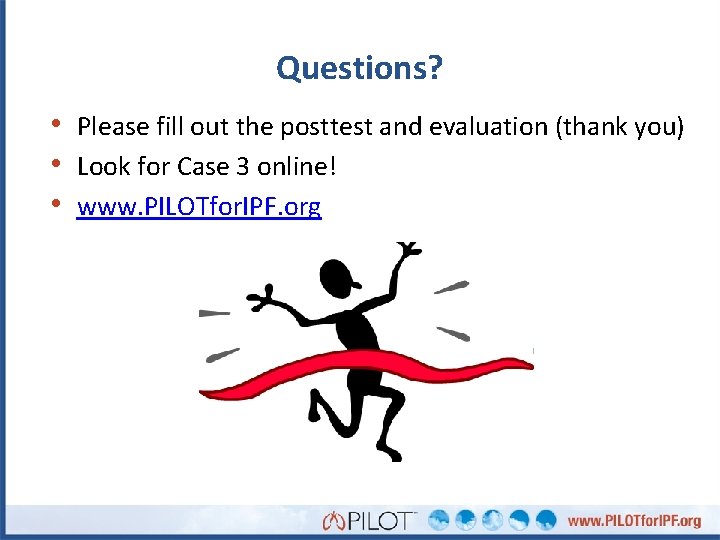 Questions?

• Please fill out the posttest and evaluation (thank you)
• Look for Case 3 online!
• www.PILOTforIPF.org

PILOT™ www.PILOTforIPF.org